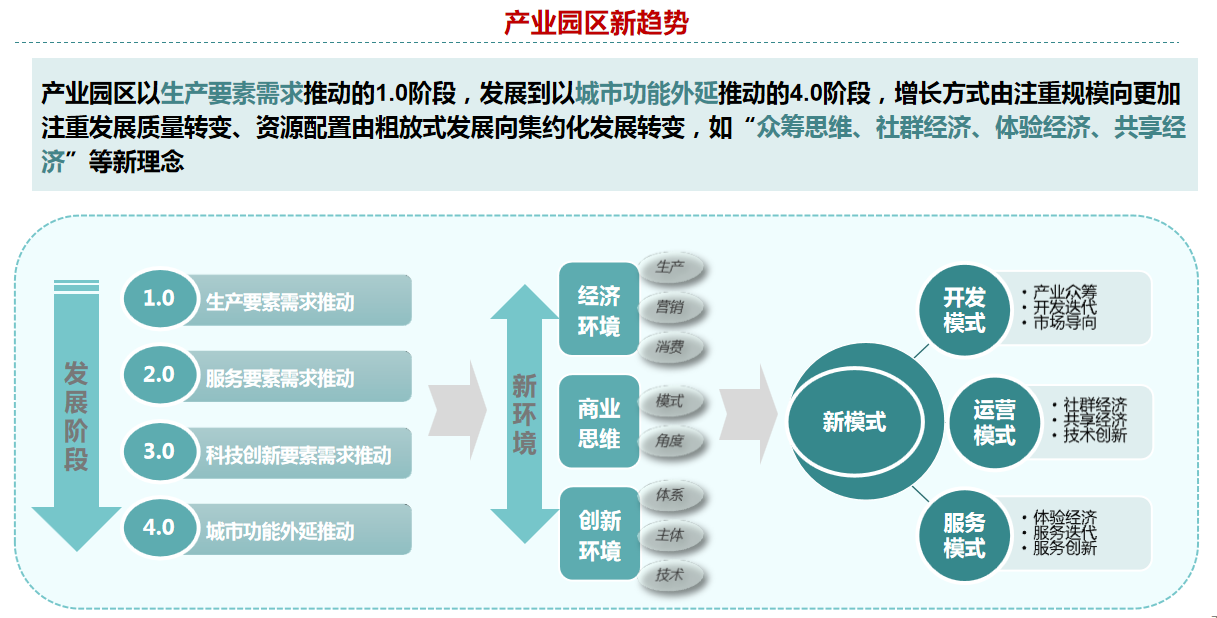 产业园区新趋势

产业园区以生产要素需求推动的1.0阶段，发展到以城市功能外延推动的4.0阶段，增长方式由注重规模向更加注重发展质量转变、资源配置由粗放式发展向集约化发展转变，如“众筹思维、社群经济、体验经济、共享经济”等新理念

发展阶段

1.0 生产要素需求推动

2.0 服务要素需求推动

3.0 科技创新要素需求推动

4.0 城市功能外延推动

新环境

经济环境
生产
营销
消费

商业思维
模式
角度

创新环境
体系
主体
技术

新模式

开发模式
• 产业众筹
• 开发迭代
• 市场导向

运营模式
• 社群经济
• 共享经济
• 技术创新

服务模式
• 体验经济
• 服务迭代
• 服务创新